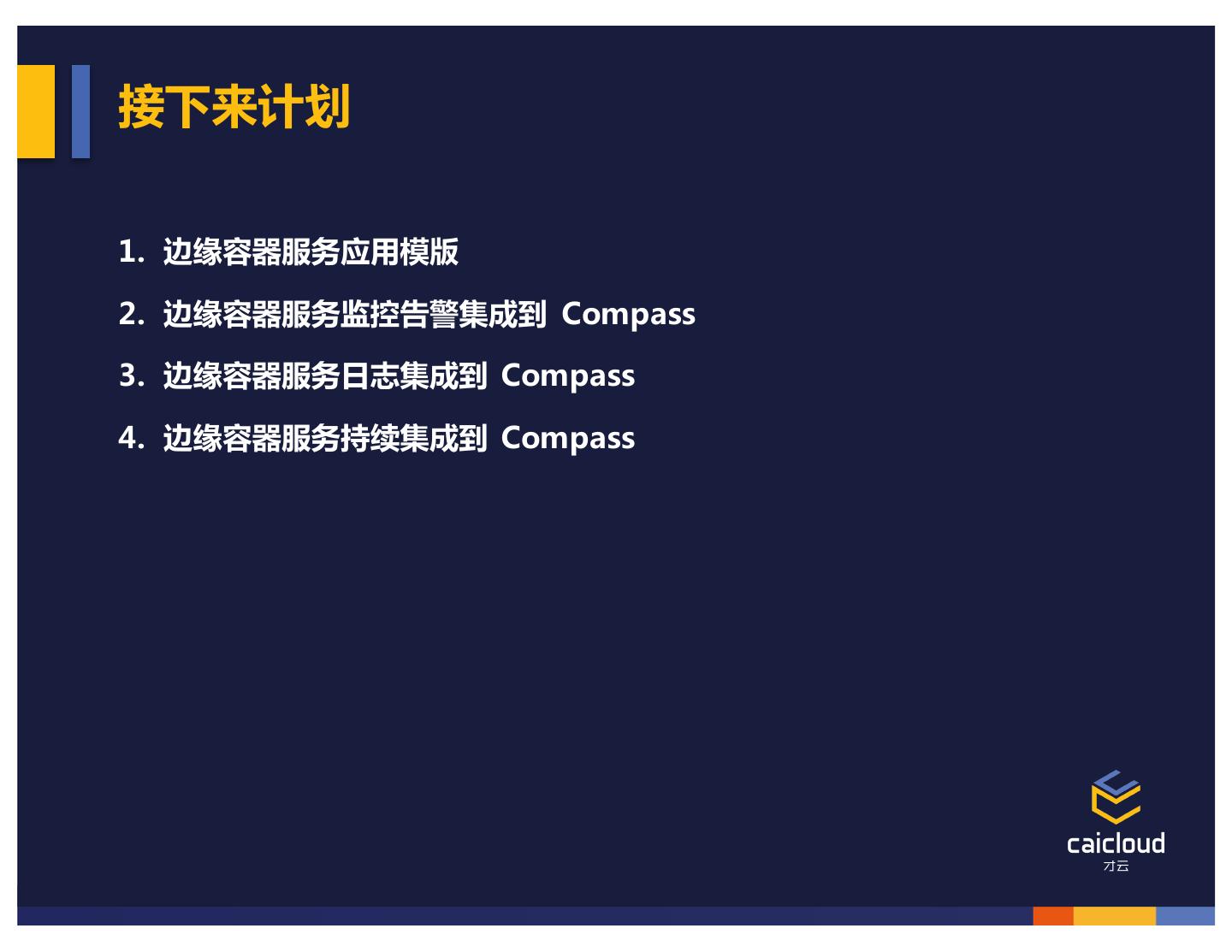 接下来计划

1. 边缘容器服务应用模版
2. 边缘容器服务监控告警集成到 Compass
3. 边缘容器服务日志集成到 Compass
4. 边缘容器服务持续集成到 Compass

caicloud
才云